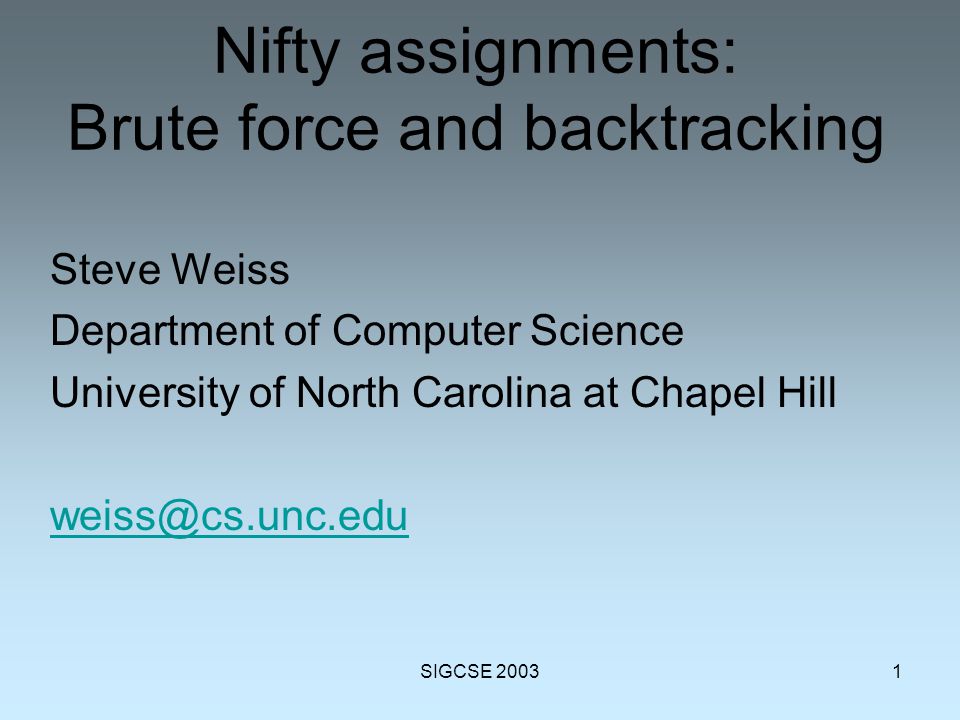 Nifty assignments:
Brute force and backtracking

Steve Weiss
Department of Computer Science
University of North Carolina at Chapel Hill

weiss@cs.unc.edu

SIGCSE 2003

1